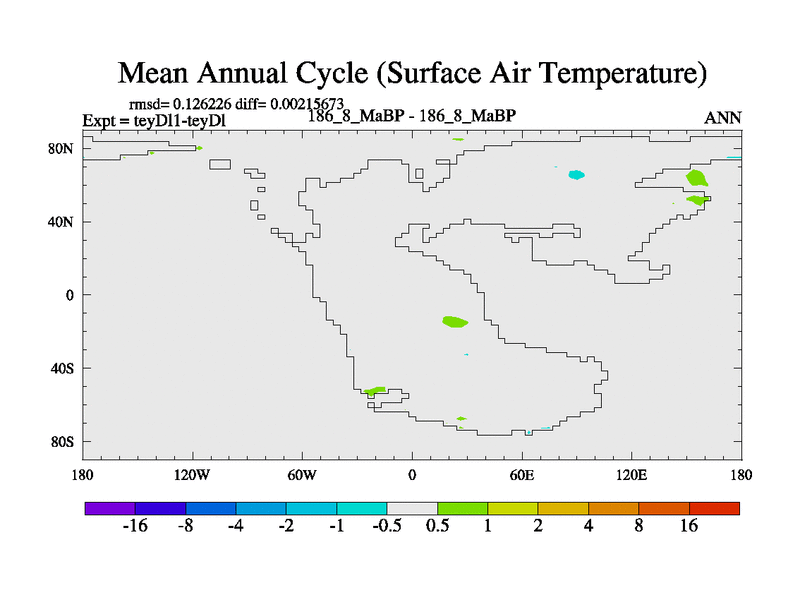 Mean Annual Cycle (Surface Air Temperature)

rmsd= 0.126226 diff= 0.00215673
Expt = teyDl1-teyDl
186_8_MaBP - 186_8_MaBP
ANN

80N
40N
0
40S
80S

180
120W
60W
0
60E
120E
180

-16
-8
-4
-2
-1
-0.5
0.5
1
2
4
8
16